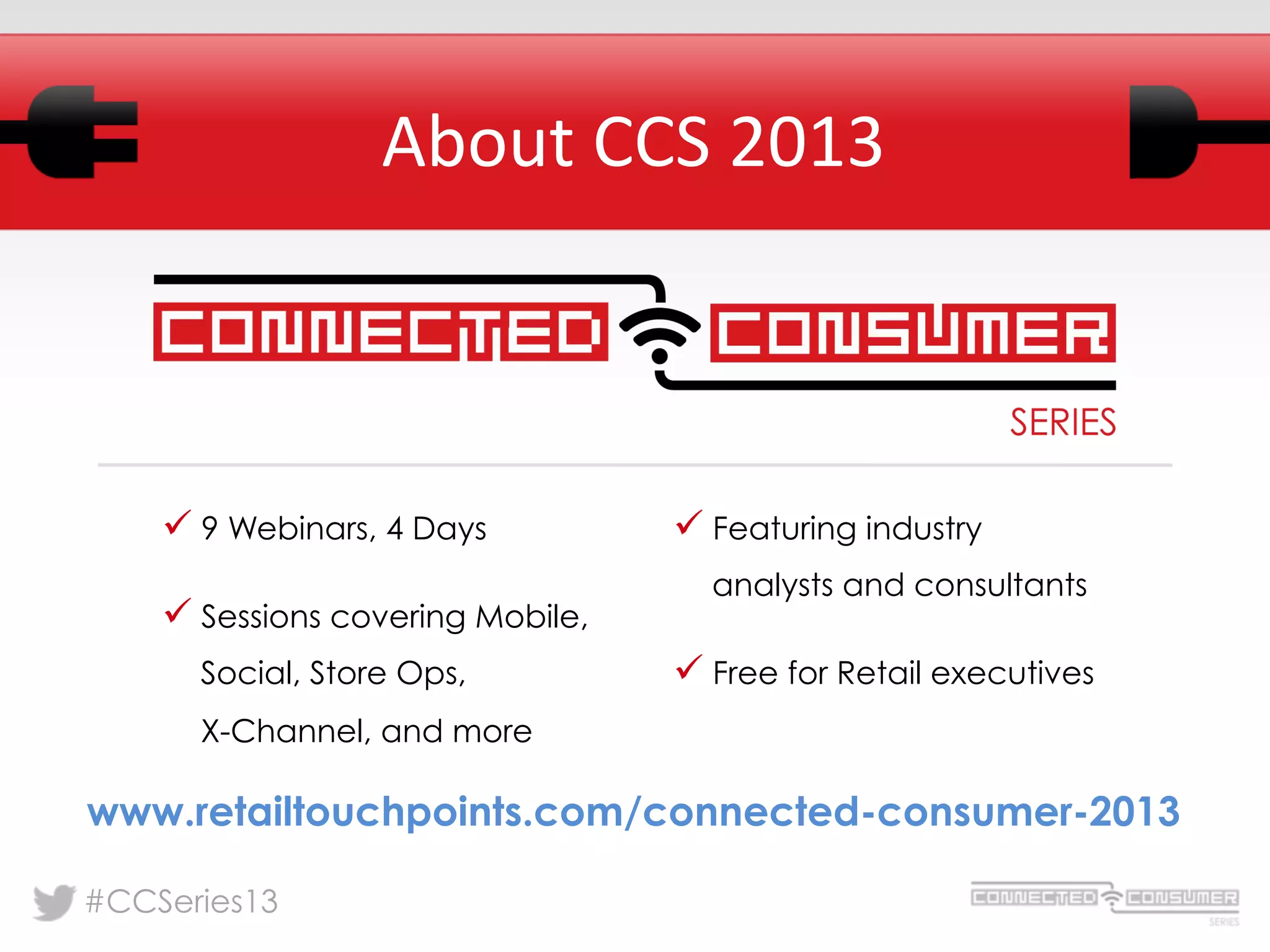 About CCS 2013

CONNECTED CONSUMER
SERIES

✓ 9 Webinars, 4 Days

✓ Sessions covering Mobile, Social, Store Ops, X-Channel, and more

✓ Featuring industry analysts and consultants

✓ Free for Retail executives

www.retailtouchpoints.com/connected-consumer-2013

#CCSeries13

CONNECTED CONSUMER
SERIES